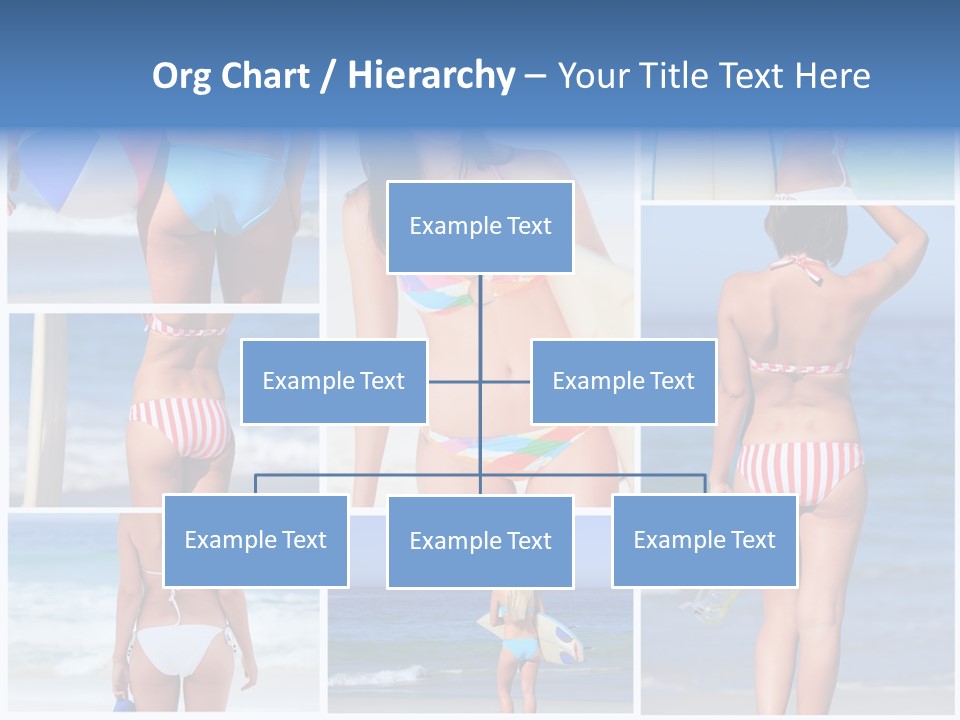 Org Chart / Hierarchy – Your Title Text Here

Example Text

Example Text

Example Text

Example Text

Example Text

Example Text